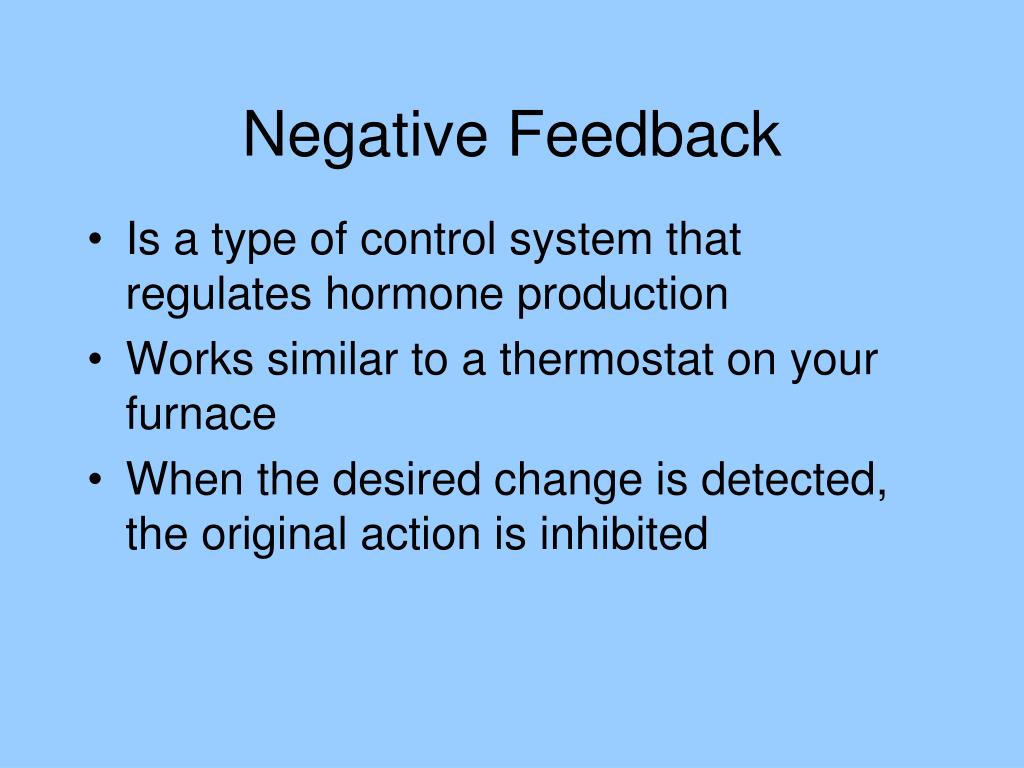 Negative Feedback

• Is a type of control system that regulates hormone production
• Works similar to a thermostat on your furnace
• When the desired change is detected, the original action is inhibited